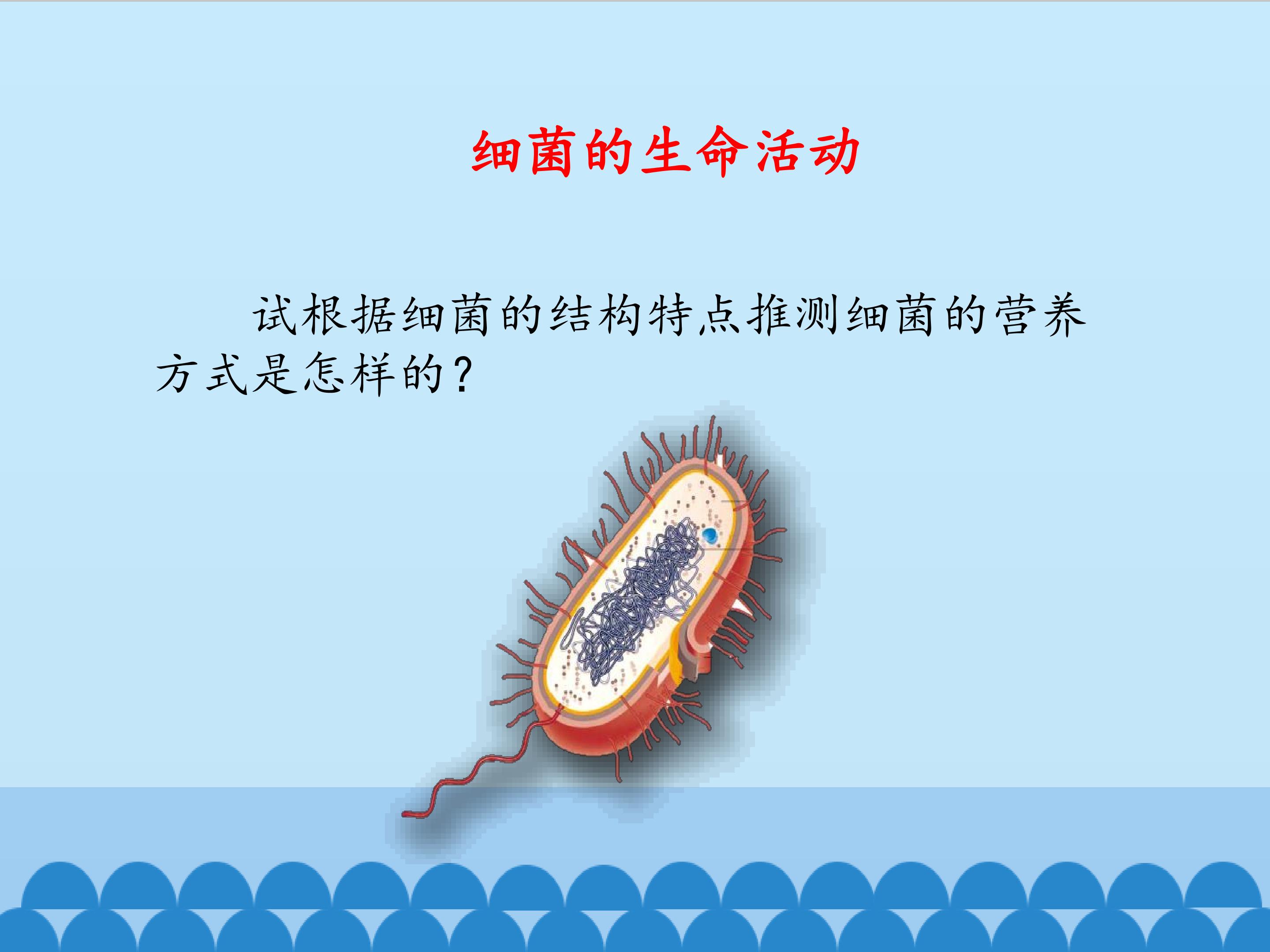 细菌的生命活动

试根据细菌的结构特点推测细菌的营养方式是怎样的？